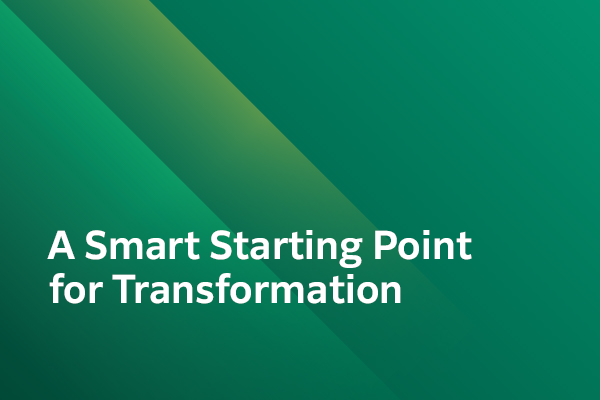 A Smart Starting Point for Transformation